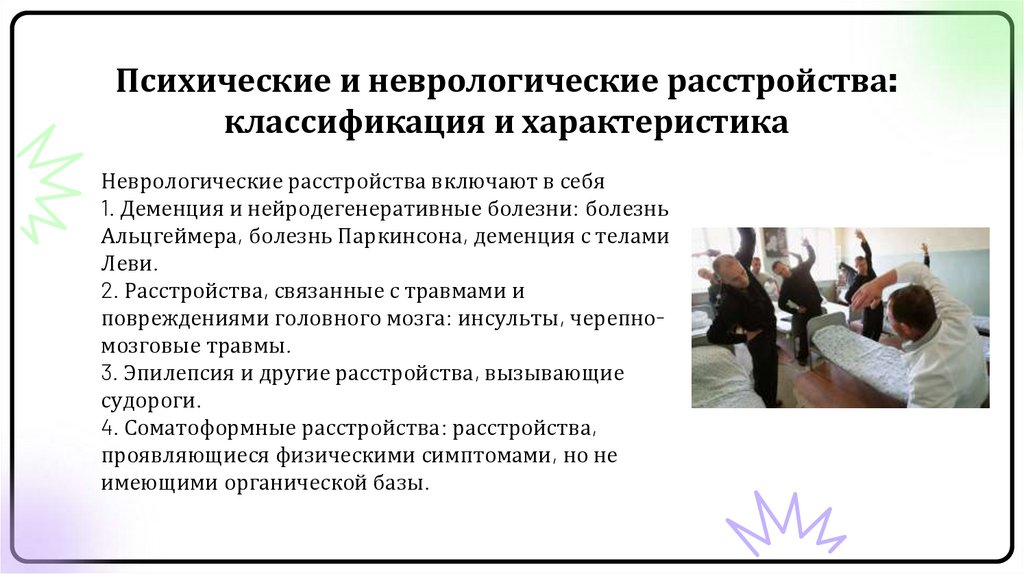 Психические и неврологические расстройства: классификация и характеристика

Неврологические расстройства включают в себя
1. Деменция и нейродегенеративные болезни: болезнь Альцгеймера, болезнь Паркинсона, деменция с телами Леви.
2. Расстройства, связанные с травмами и повреждениями головного мозга: инсульты, черепно-мозговые травмы.
3. Эпилепсия и другие расстройства, вызывающие судороги.
4. Соматоформные расстройства: расстройства, проявляющиеся физическими симптомами, но не имеющими органической базы.